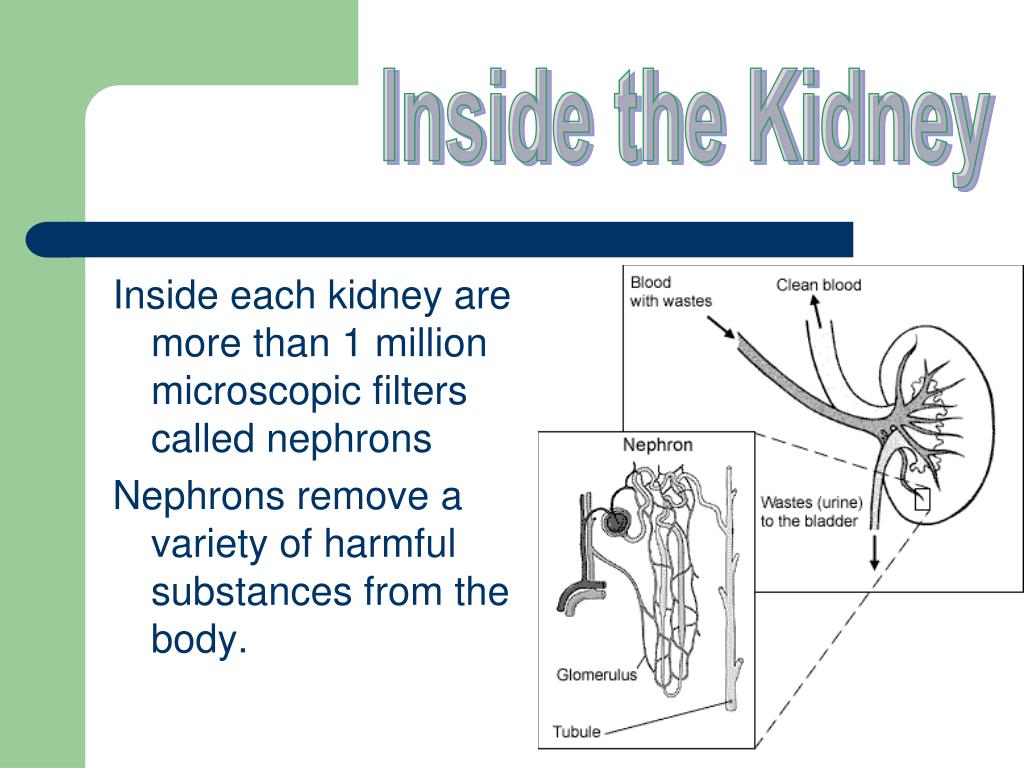 Inside the Kidney

Inside each kidney are more than 1 million microscopic filters called nephrons

Nephrons remove a variety of harmful substances from the body.

Blood with wastes

Clean blood

Wastes (urine) to the bladder

Nephron

Glomerulus

Tubule